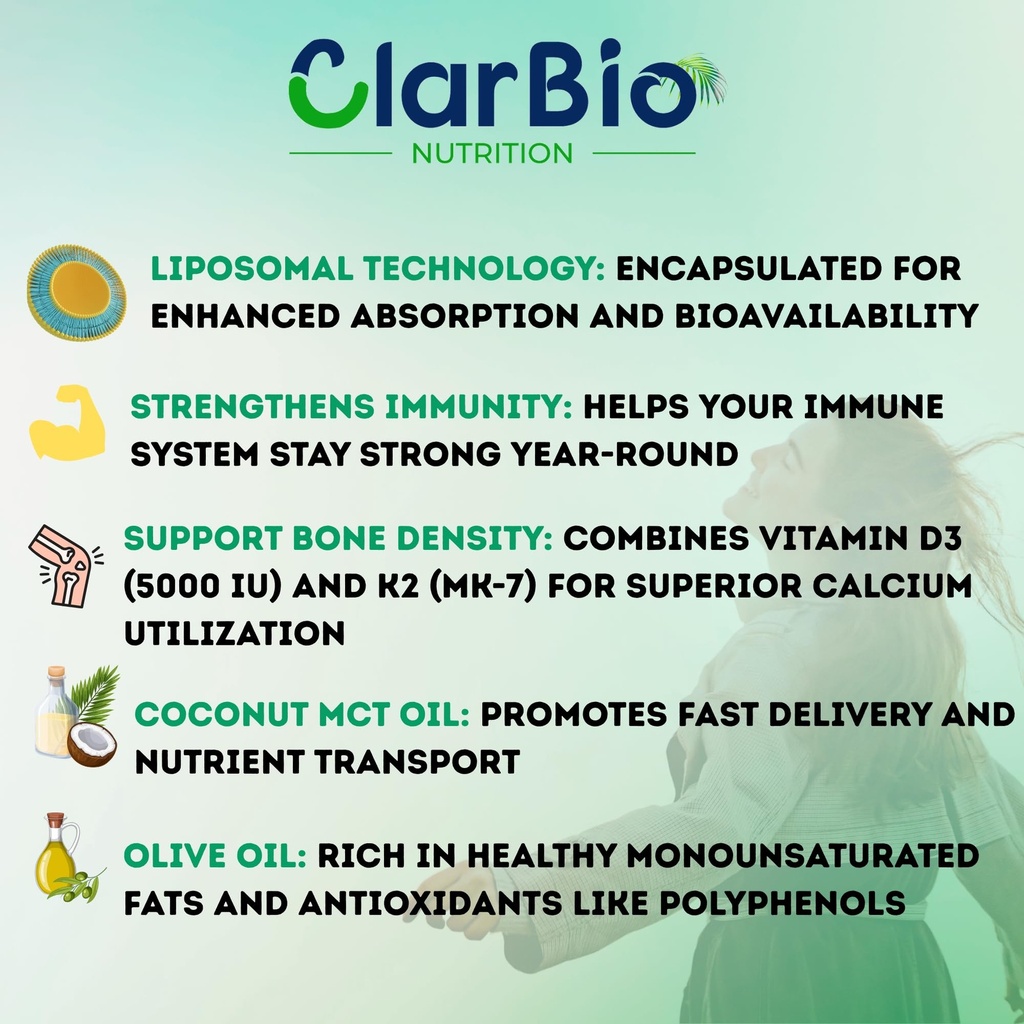 ClarBio
NUTRITION

LIPOSOMAL TECHNOLOGY: ENCAPSULATED FOR ENHANCED ABSORPTION AND BIOAVAILABILITY

STRENGTHENS IMMUNITY: HELPS YOUR IMMUNE SYSTEM STAY STRONG YEAR-ROUND

SUPPORT BONE DENSITY: COMBINES VITAMIN D3 (5000 IU) AND K2 (MK-7) FOR SUPERIOR CALCIUM UTILIZATION

COCONUT MCT OIL: PROMOTES FAST DELIVERY AND NUTRIENT TRANSPORT

OLIVE OIL: RICH IN HEALTHY MONOUNSATURATED FATS AND ANTIOXIDANTS LIKE POLYPHENOLS